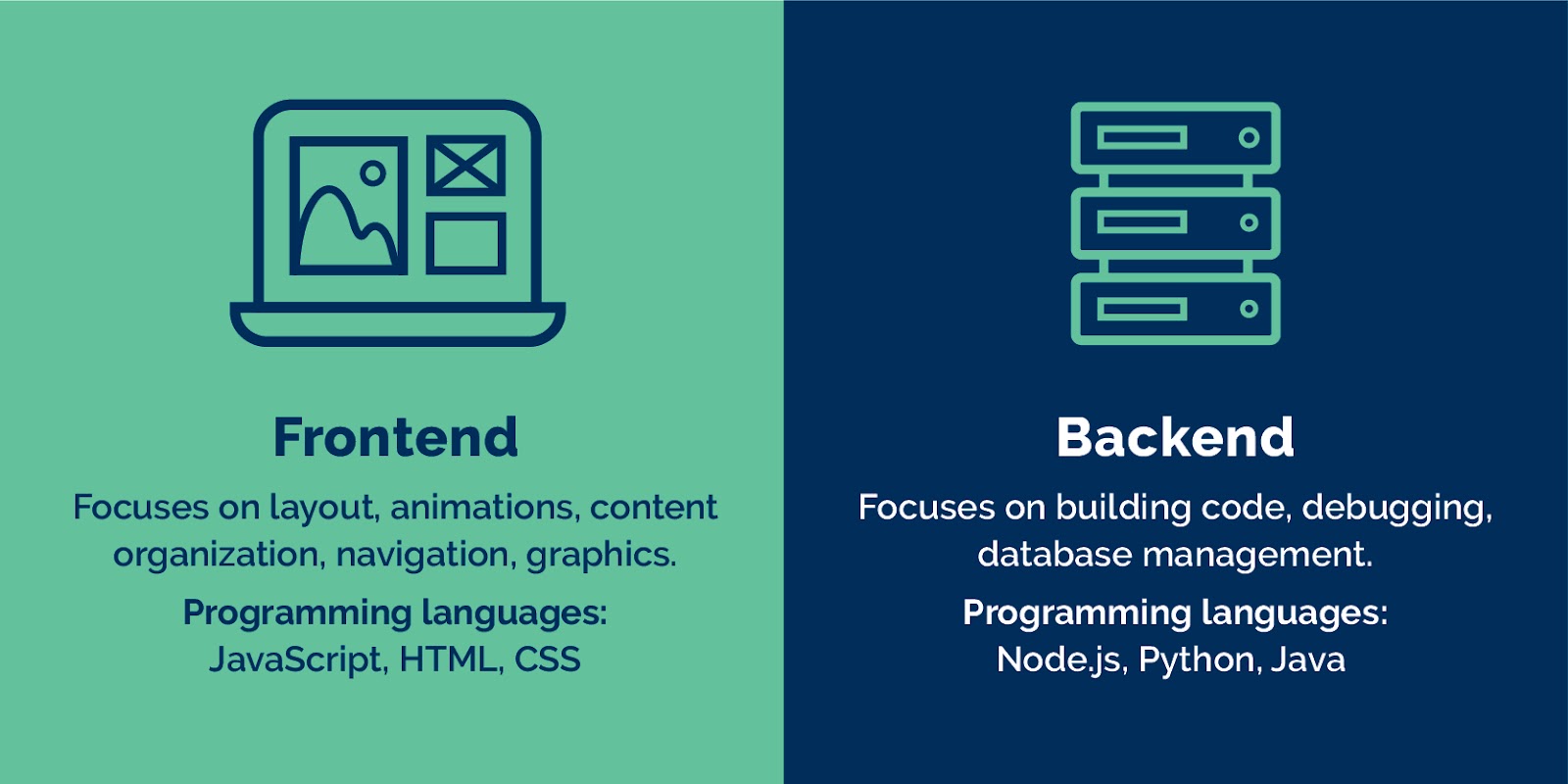 Frontend

Focuses on layout, animations, content organization, navigation, graphics.

Programming languages:
JavaScript, HTML, CSS

Backend

Focuses on building code, debugging, database management.

Programming languages:
Node.js, Python, Java